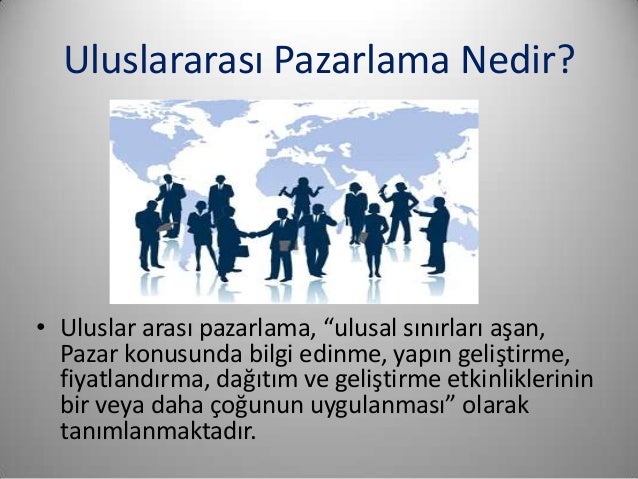 Uluslararası Pazarlama Nedir?

• Uluslar arası pazarlama, “ulusal sınırları aşan, Pazar konusunda bilgi edinme, yapın geliştirme, fiyatlandırma, dağıtım ve geliştirme etkinliklerinin bir veya daha çoğunun uygulanması” olarak tanımlanmaktadır.